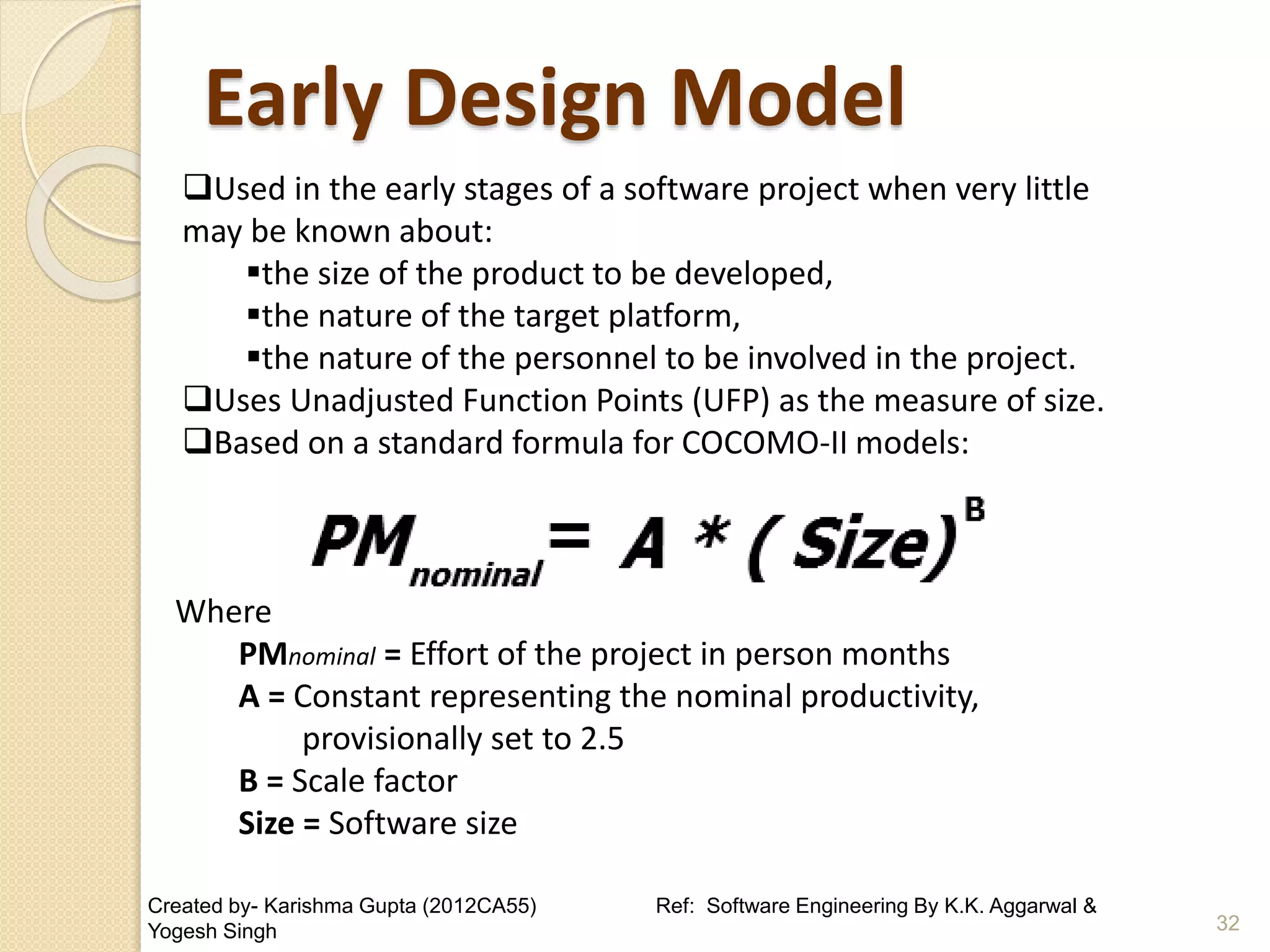 Early Design Model

❑Used in the early stages of a software project when very little may be known about:

▪the size of the product to be developed,
▪the nature of the target platform,
▪the nature of the personnel to be involved in the project.

❑Uses Unadjusted Function Points (UFP) as the measure of size.
❑Based on a standard formula for COCOMO-II models:

$PM_{nominal} = A * (Size)^{B}$

Where

PMnominal = Effort of the project in person months
A = Constant representing the nominal productivity, provisionally set to 2.5
B = Scale factor
Size = Software size

Created by- Karishma Gupta (2012CA55) Ref: Software Engineering By K.K. Aggarwal & Yogesh Singh

32